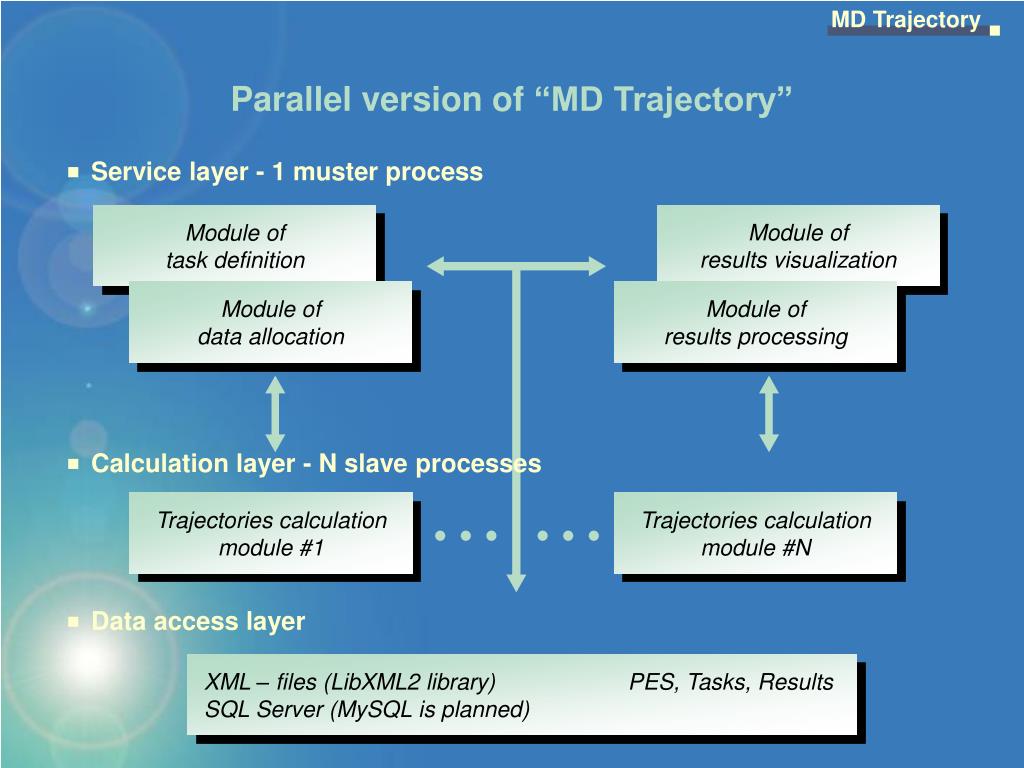 MD Trajectory

Parallel version of “MD Trajectory”

Service layer - 1 muster process

Module of task definition

Module of data allocation

Module of results visualization

Module of results processing

Calculation layer - N slave processes

Trajectories calculation module #1

• • • • • •

Trajectories calculation module #N

Data access layer

XML – files (LibXML2 library) PES, Tasks, Results
SQL Server (MySQL is planned)